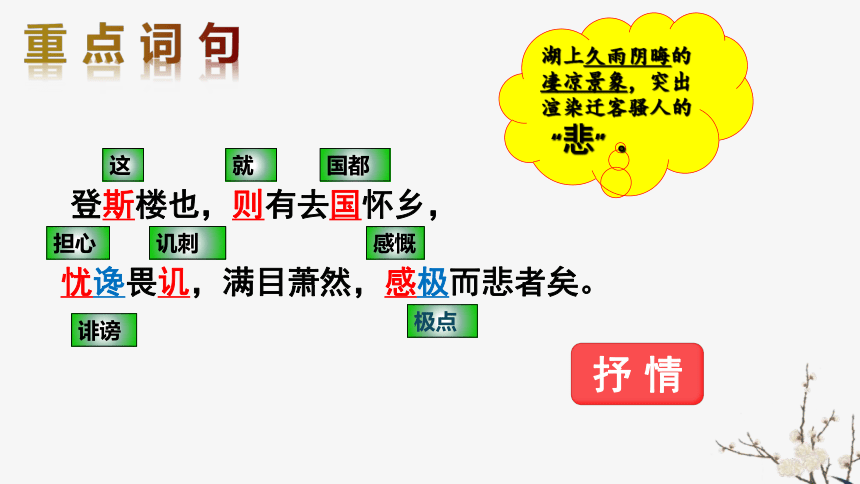 重点词句

湖上久雨阴晦的凄凉景象，突出渲染迁客骚人的“悲”

这 就 国都

登斯楼也，则有去国怀乡，

担心 讥刺 感慨

忧谗畏讥，满目萧然，感极而悲者矣。

诽谤 极点

抒情